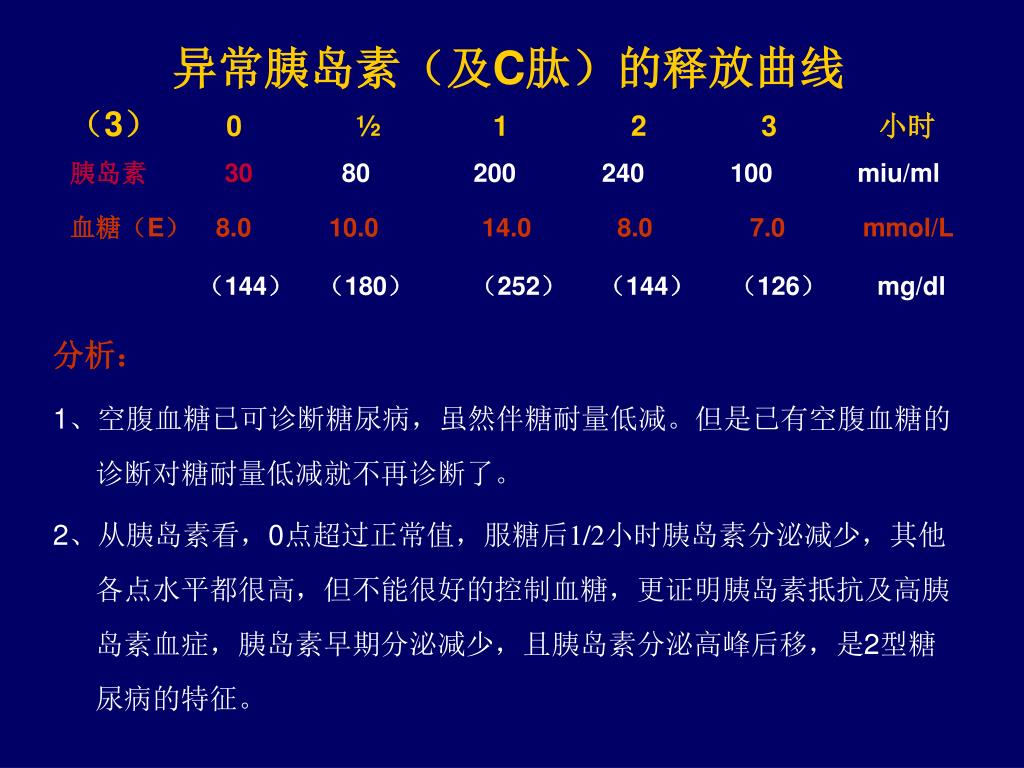 异常胰岛素（及C肽）的释放曲线

| （3） | 0 | ½ | 1 | 2 | 3 | 小时 |
|---|---|---|---|---|---|---|
| 胰岛素 | 30 | 80 | 200 | 240 | 100 | miu/ml |
| 血糖（E） | 8.0 | 10.0 | 14.0 | 8.0 | 7.0 | mmol/L |
| | （144） | （180） | （252） | （144） | （126） | mg/dl |

分析：

1、空腹血糖已可诊断糖尿病，虽然伴糖耐量低减。但是已有空腹血糖的诊断对糖耐量低减就不再诊断了。

2、从胰岛素看，0点超过正常值，服糖后1/2小时胰岛素分泌减少，其他各点水平都很高，但不能很好的控制血糖，更证明胰岛素抵抗及高胰岛素血症，胰岛素早期分泌减少，且胰岛素分泌高峰后移，是2型糖尿病的特征。